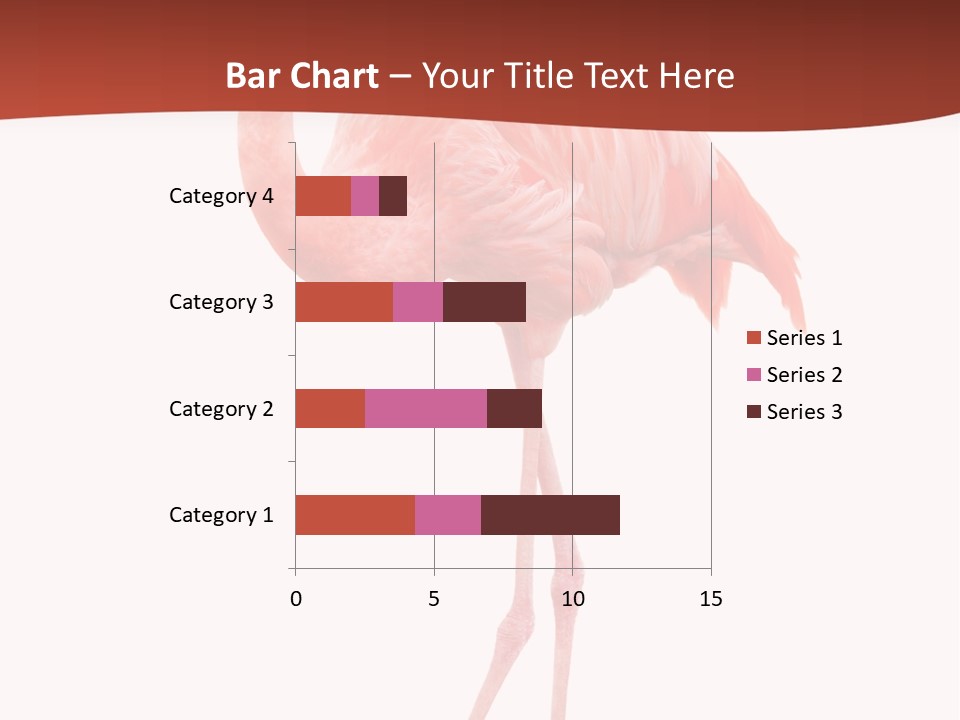 Bar Chart – Your Title Text Here

Category 4
Category 3
Category 2
Category 1

0
5
10
15

Series 1
Series 2
Series 3